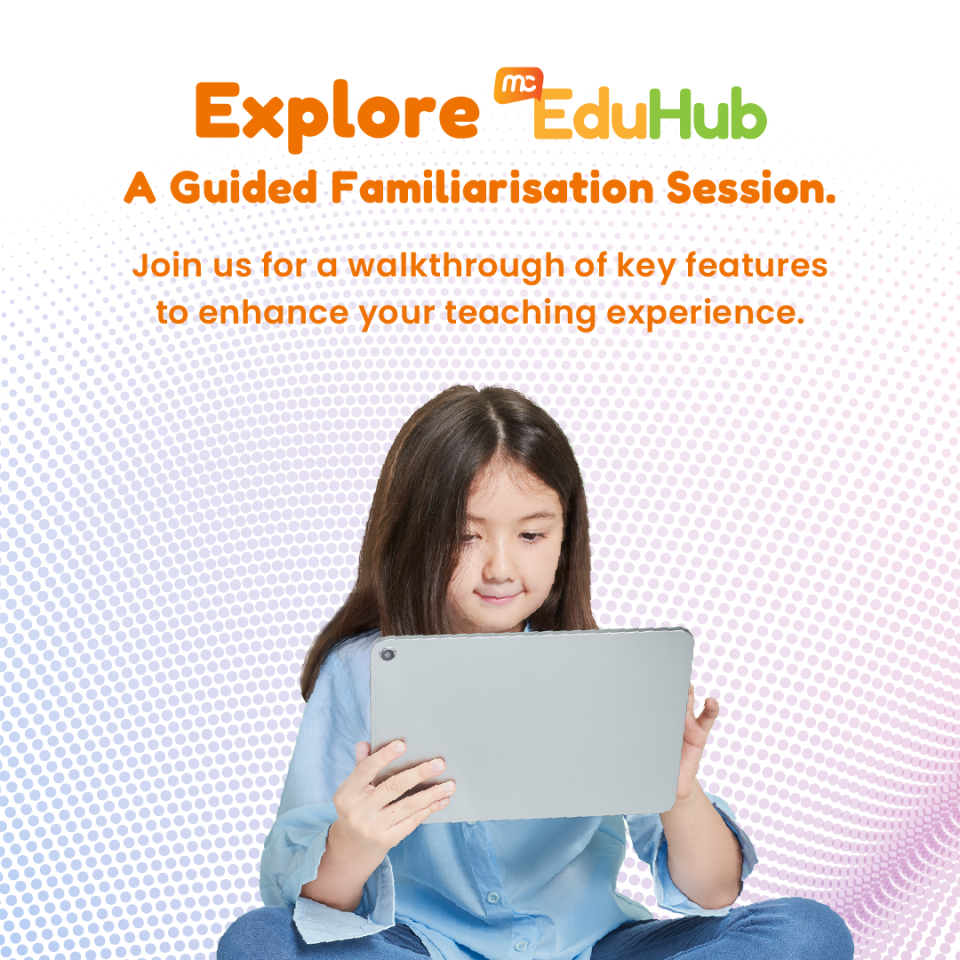 Explore mc EduHub

A Guided Familiarisation Session.

Join us for a walkthrough of key features to enhance your teaching experience.